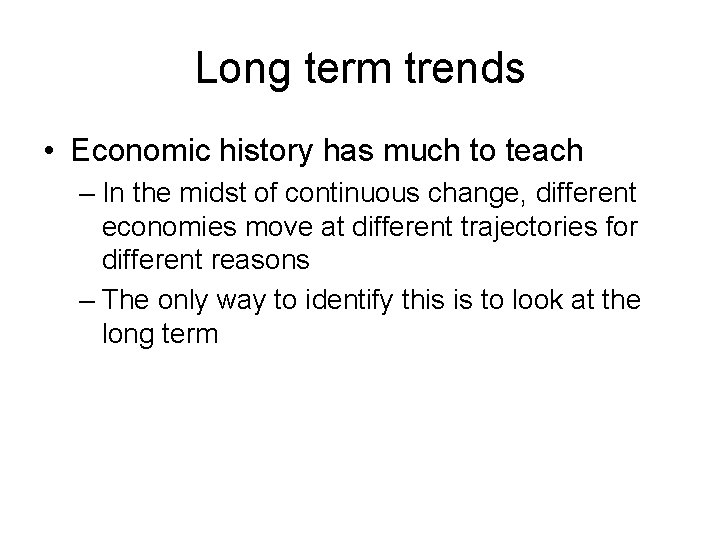 Long term trends

• Economic history has much to teach

– In the midst of continuous change, different economies move at different trajectories for different reasons

– The only way to identify this is to look at the long term